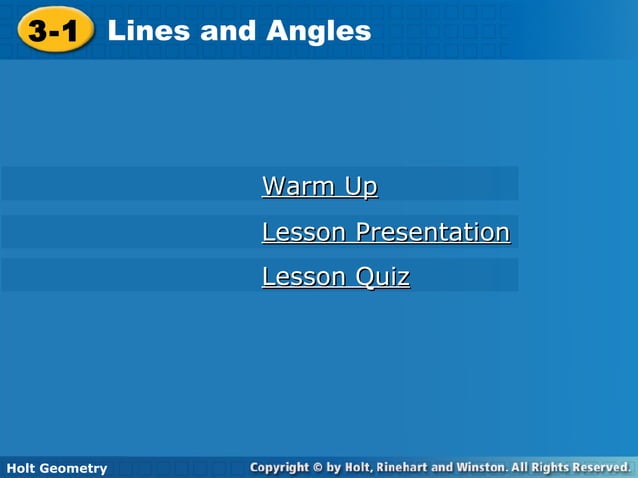 3-1 Lines and Angles

Warm Up

Lesson Presentation

Lesson Quiz

Holt Geometry

Copyright © by Holt, Rinehart and Winston. All Rights Reserved.